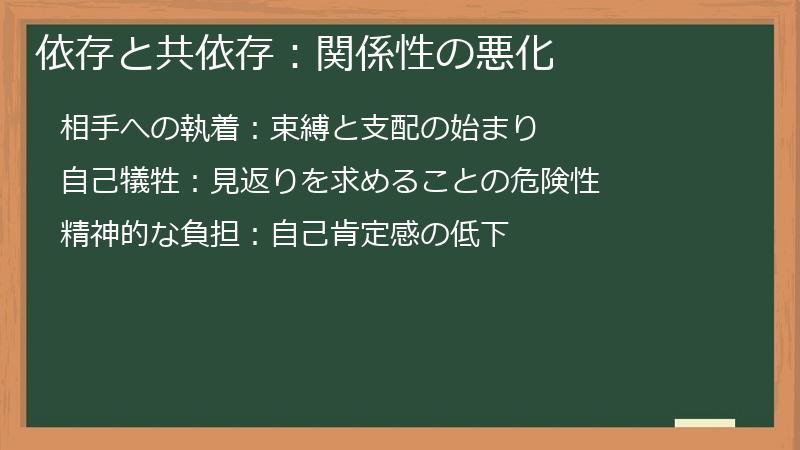 依存と共依存：関係性の悪化

相手への執着：束縛と支配の始まり

自己犠牲：見返りを求めることの危険性

精神的な負担：自己肯定感の低下